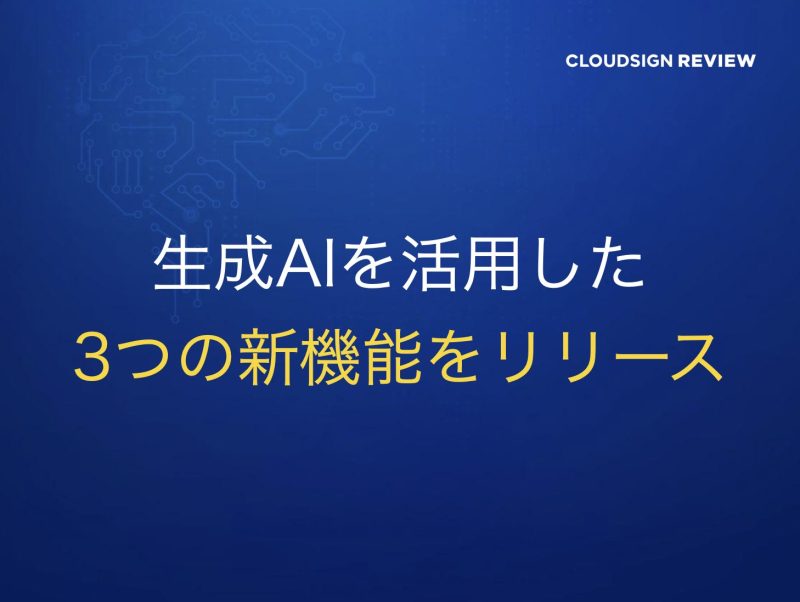 CLOUDSIGN REVIEW

生成AIを活用した
3つの新機能をリリース